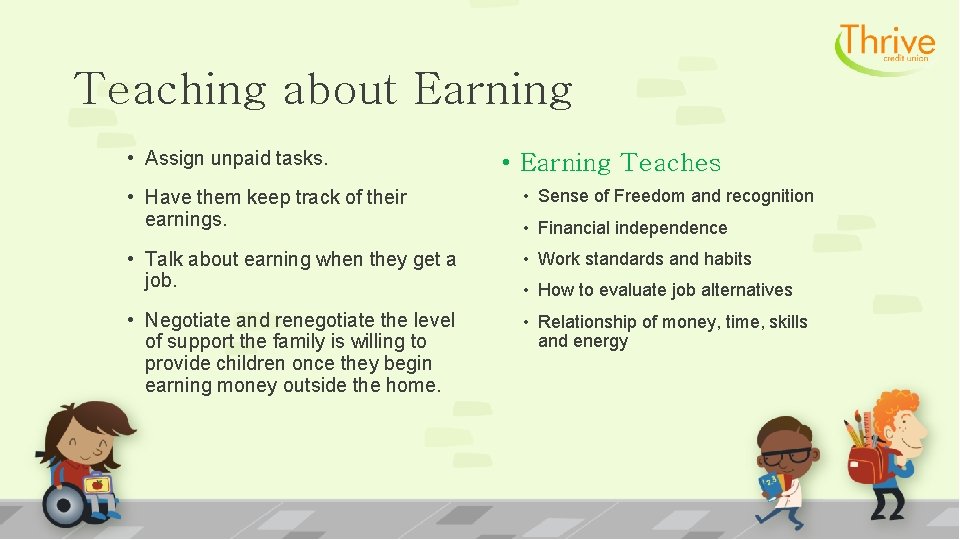 Thrive
credit union

Teaching about Earning

• Assign unpaid tasks.

• Have them keep track of their earnings.

• Talk about earning when they get a job.

• Negotiate and renegotiate the level of support the family is willing to provide children once they begin earning money outside the home.

• Earning Teaches

• Sense of Freedom and recognition

• Financial independence

• Work standards and habits

• How to evaluate job alternatives

• Relationship of money, time, skills and energy

123